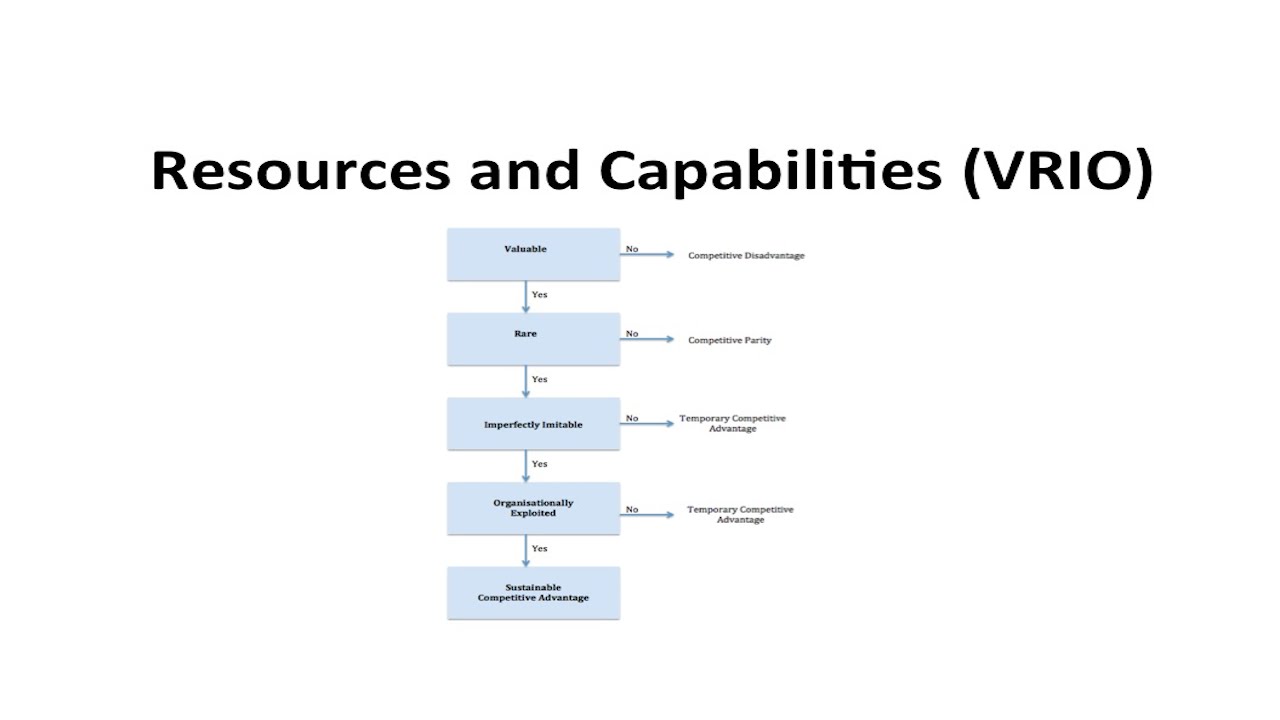 Resources and Capabilities (VRIO)

Valuable
No
Competitive Disadvantage
Yes
Rare
No
Competitive Parity
Yes
Imperfectly Imitable
No
Temporary Competitive Advantage
Yes
Organisationally Exploited
No
Temporary Competitive Advantage
Yes
Sustainable Competitive Advantage